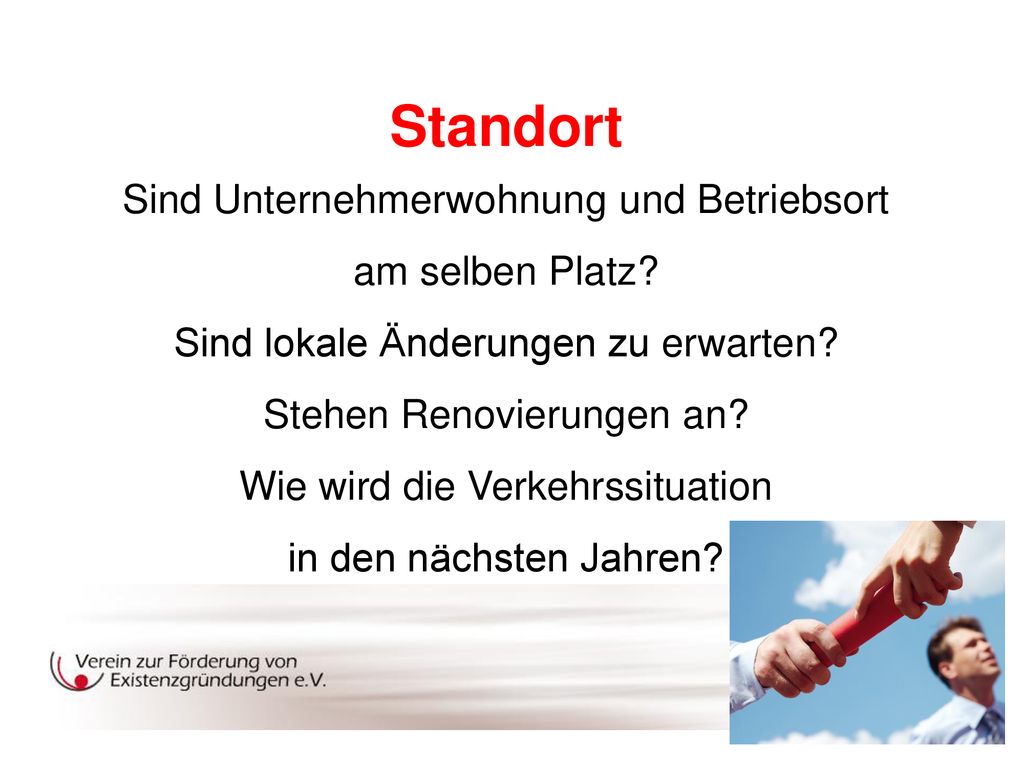 Standort

Sind Unternehmerwohnung und Betriebsort am selben Platz?

Sind lokale Änderungen zu erwarten?

Stehen Renovierungen an?

Wie wird die Verkehrssituation in den nächsten Jahren?

Verein zur Förderung von Existenzgründungen e.V.